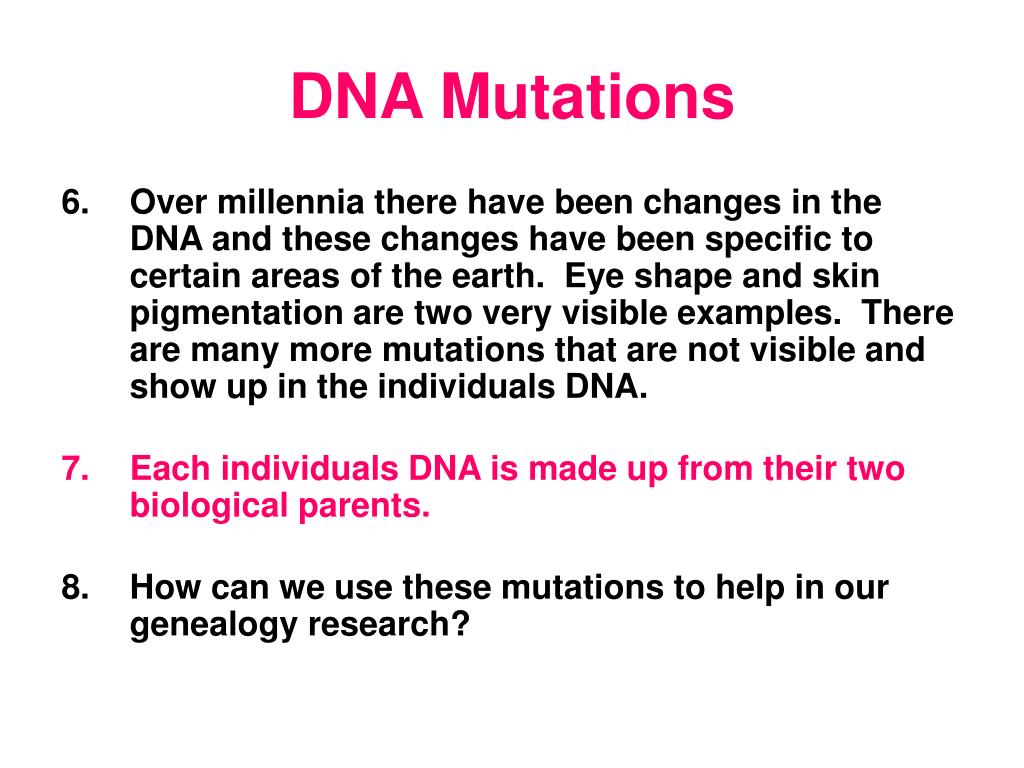 DNA Mutations

6. Over millennia there have been changes in the DNA and these changes have been specific to certain areas of the earth. Eye shape and skin pigmentation are two very visible examples. There are many more mutations that are not visible and show up in the individuals DNA.

7. Each individuals DNA is made up from their two biological parents.

8. How can we use these mutations to help in our genealogy research?